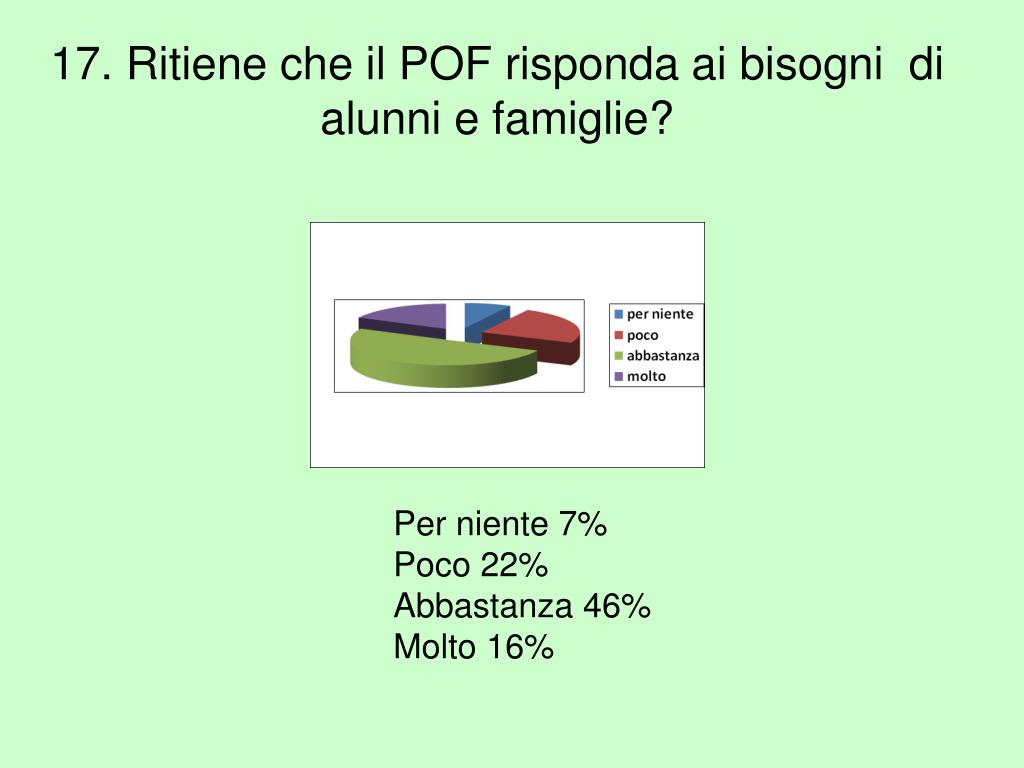 17. Ritiene che il POF risponda ai bisogni di alunni e famiglie?

per niente
poco
abbastanza
molto

Per niente 7%
Poco 22%
Abbastanza 46%
Molto 16%